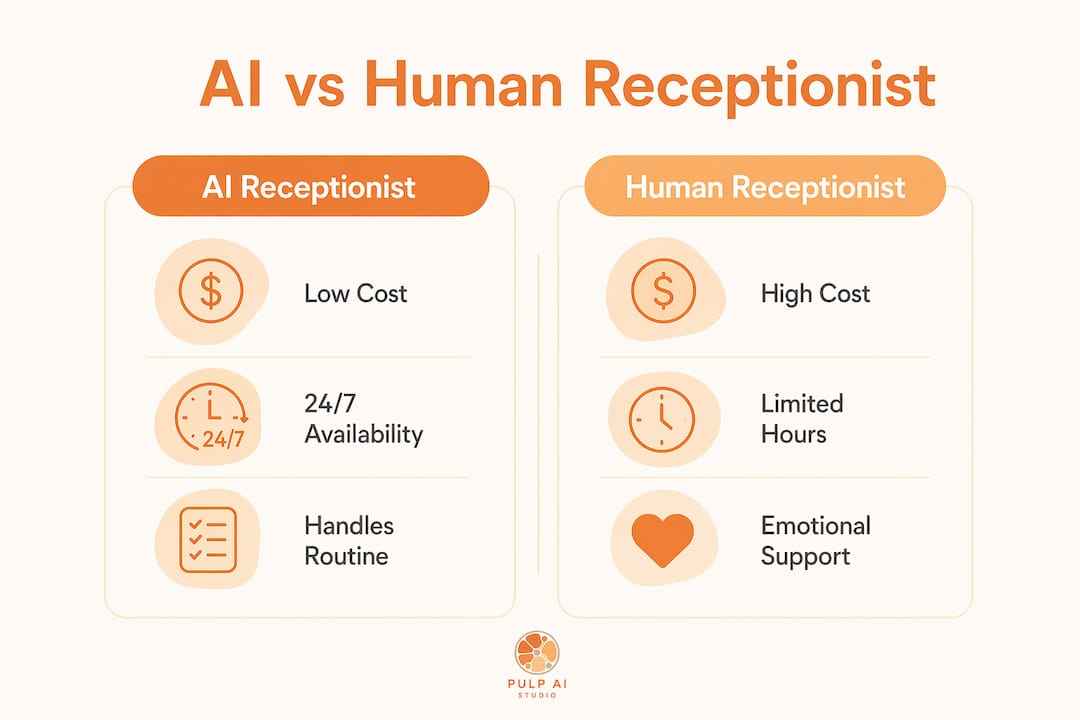 AI vs Human Receptionist

AI Receptionist

$

Low Cost

24/7

24/7 Availability

Handles Routine

Human Receptionist

$

High Cost

Limited Hours

Emotional Support

PULP AI
STUDIO